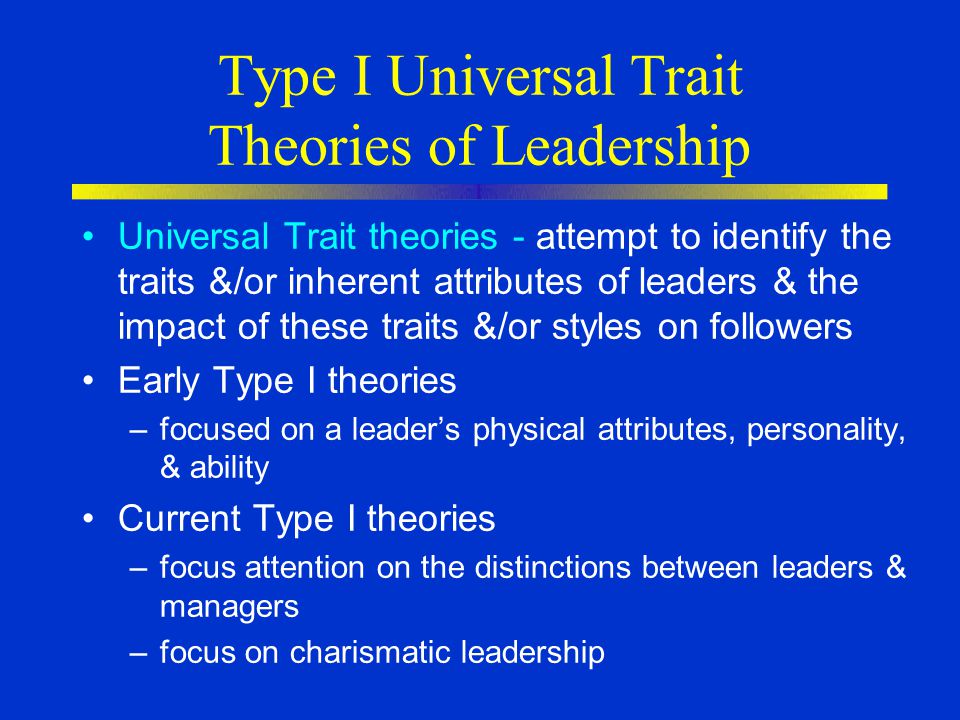 Type I Universal Trait Theories of Leadership

• Universal Trait theories - attempt to identify the traits &/or inherent attributes of leaders & the impact of these traits &/or styles on followers

• Early Type I theories
– focused on a leader’s physical attributes, personality, & ability

• Current Type I theories
– focus attention on the distinctions between leaders & managers
– focus on charismatic leadership